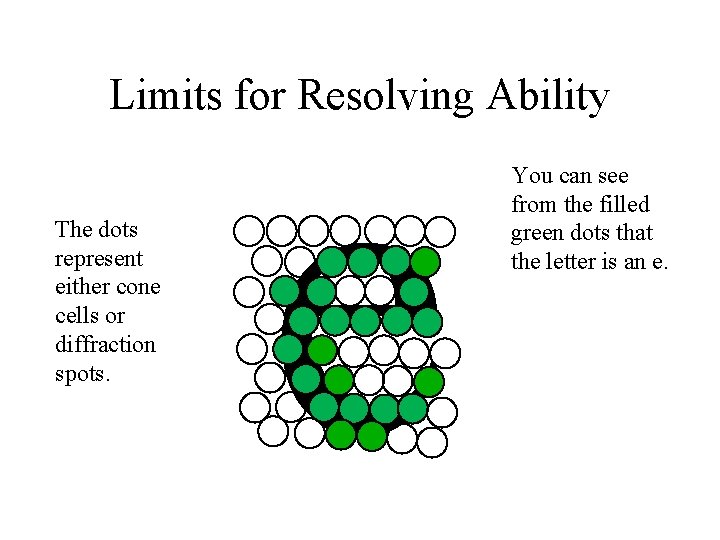 Limits for Resolving Ability

The dots represent either cone cells or diffraction spots.

You can see from the filled green dots that the letter is an e.